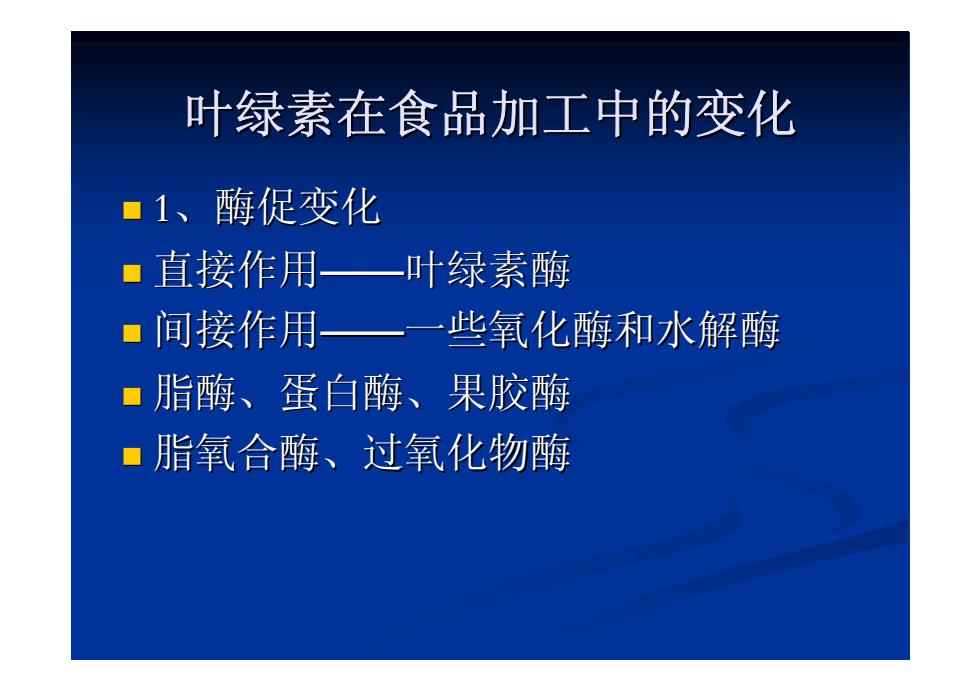 叶绿素在食品加工中的变化

1、酶促变化

直接作用——叶绿素酶

间接作用——一些氧化酶和水解酶

脂酶、蛋白酶、果胶酶

脂氧合酶、过氧化物酶